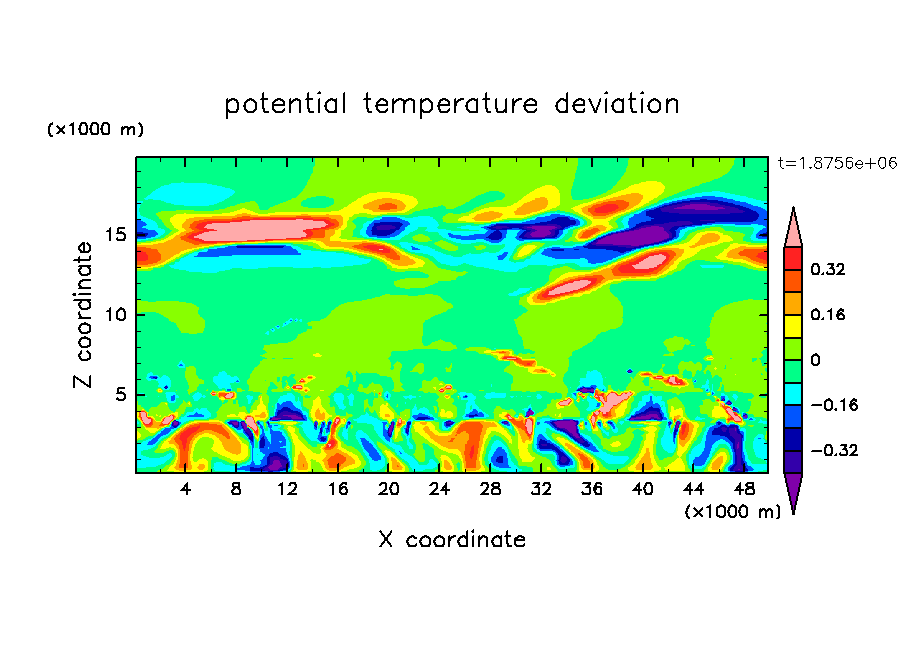 potential temperature deviation

(×1000 m)

t=1.8756e+06

Z coordinate

15
10
5

4 8 12 16 20 24 28 32 36 40 44 48

(×1000 m)

X coordinate

0.32
0.16
0
−0.16
−0.32